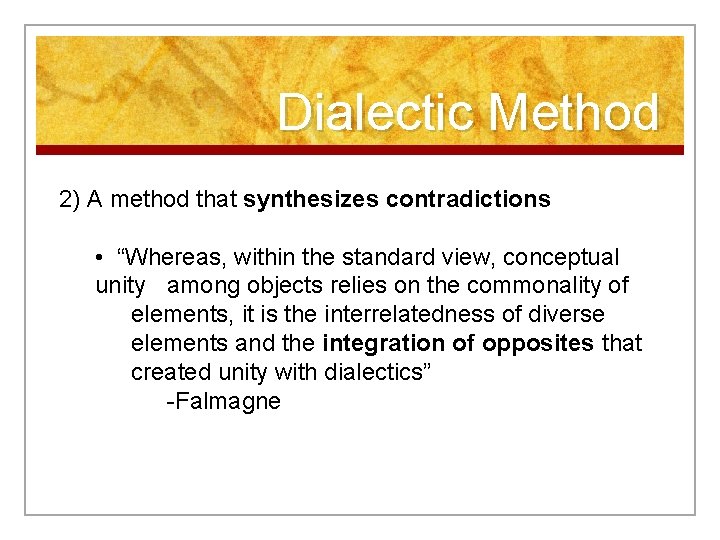 Dialectic Method

2) A method that synthesizes contradictions

• “Whereas, within the standard view, conceptual unity among objects relies on the commonality of elements, it is the interrelatedness of diverse elements and the integration of opposites that created unity with dialectics”
-Falmagne